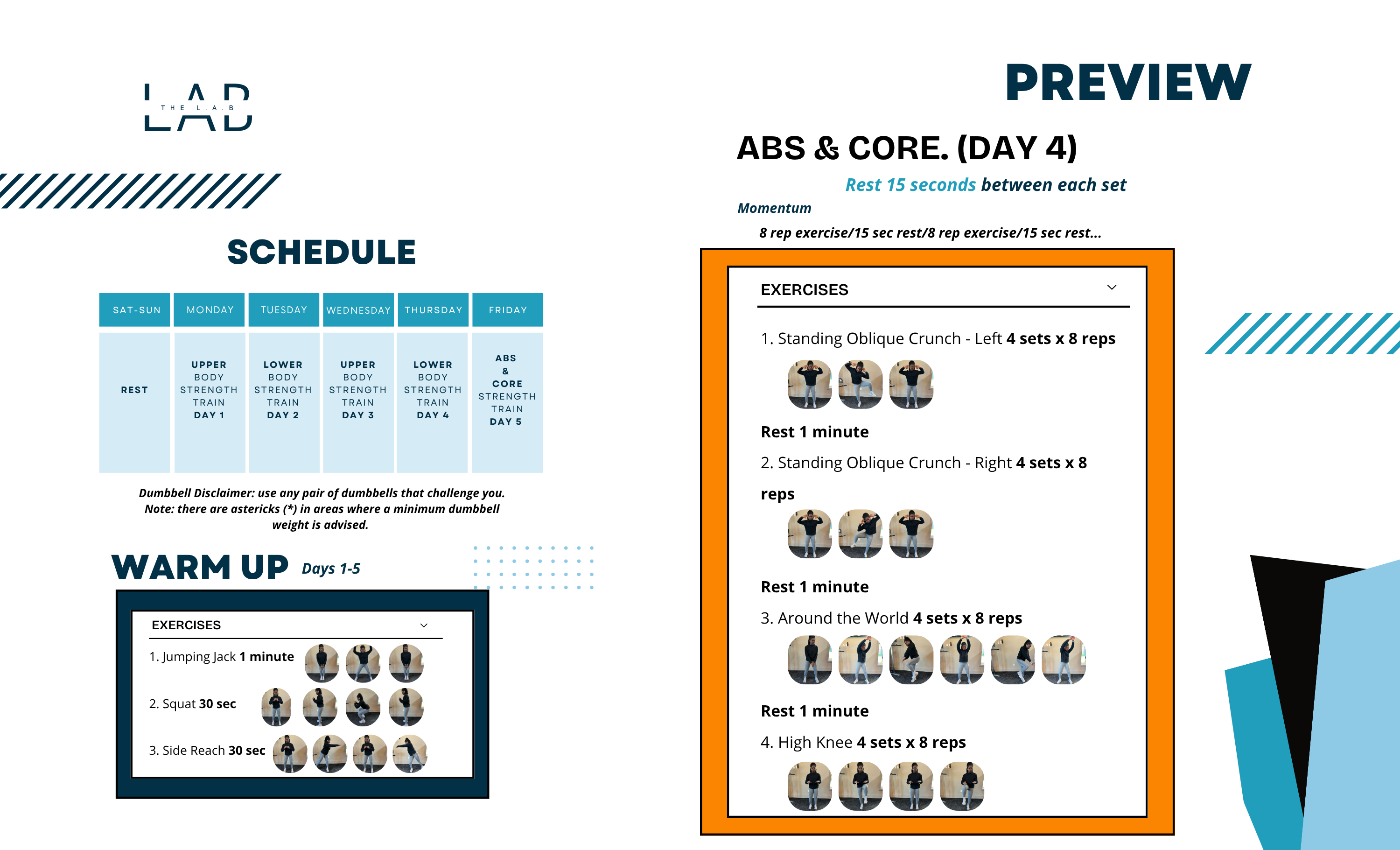 LAB
THE L.A.B

SCHEDULE

| SAT-SUN | MONDAY | TUESDAY | WEDNESDAY | THURSDAY | FRIDAY |
|---|---|---|---|---|---|
| REST | UPPER BODY STRENGTH TRAIN DAY 1 | LOWER BODY STRENGTH TRAIN DAY 2 | UPPER BODY STRENGTH TRAIN DAY 3 | LOWER BODY STRENGTH TRAIN DAY 4 | ABS & CORE STRENGTH TRAIN DAY 5 |

Dumbbell Disclaimer: use any pair of dumbbells that challenge you. Note: there are astericks (*) in areas where a minimum dumbbell weight is advised.

WARM UP Days 1-5

EXERCISES
1. Jumping Jack 1 minute
2. Squat 30 sec
3. Side Reach 30 sec

PREVIEW

ABS & CORE. (DAY 4)

Rest 15 seconds between each set

Momentum

8 rep exercise/15 sec rest/8 rep exercise/15 sec rest...

EXERCISES

1. Standing Oblique Crunch - Left 4 sets x 8 reps

Rest 1 minute

2. Standing Oblique Crunch - Right 4 sets x 8 reps

Rest 1 minute

3. Around the World 4 sets x 8 reps

Rest 1 minute

4. High Knee 4 sets x 8 reps